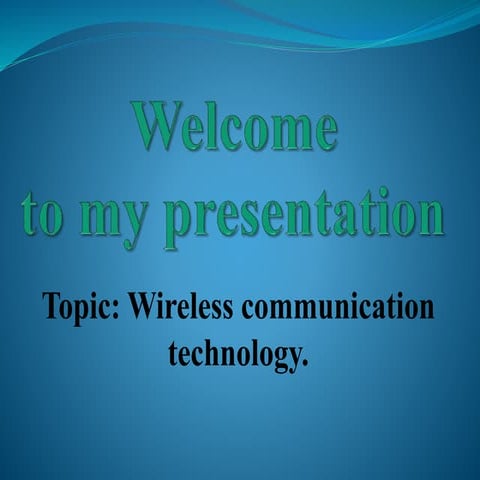 Welcome
to my presentation

Topic: Wireless communication technology.